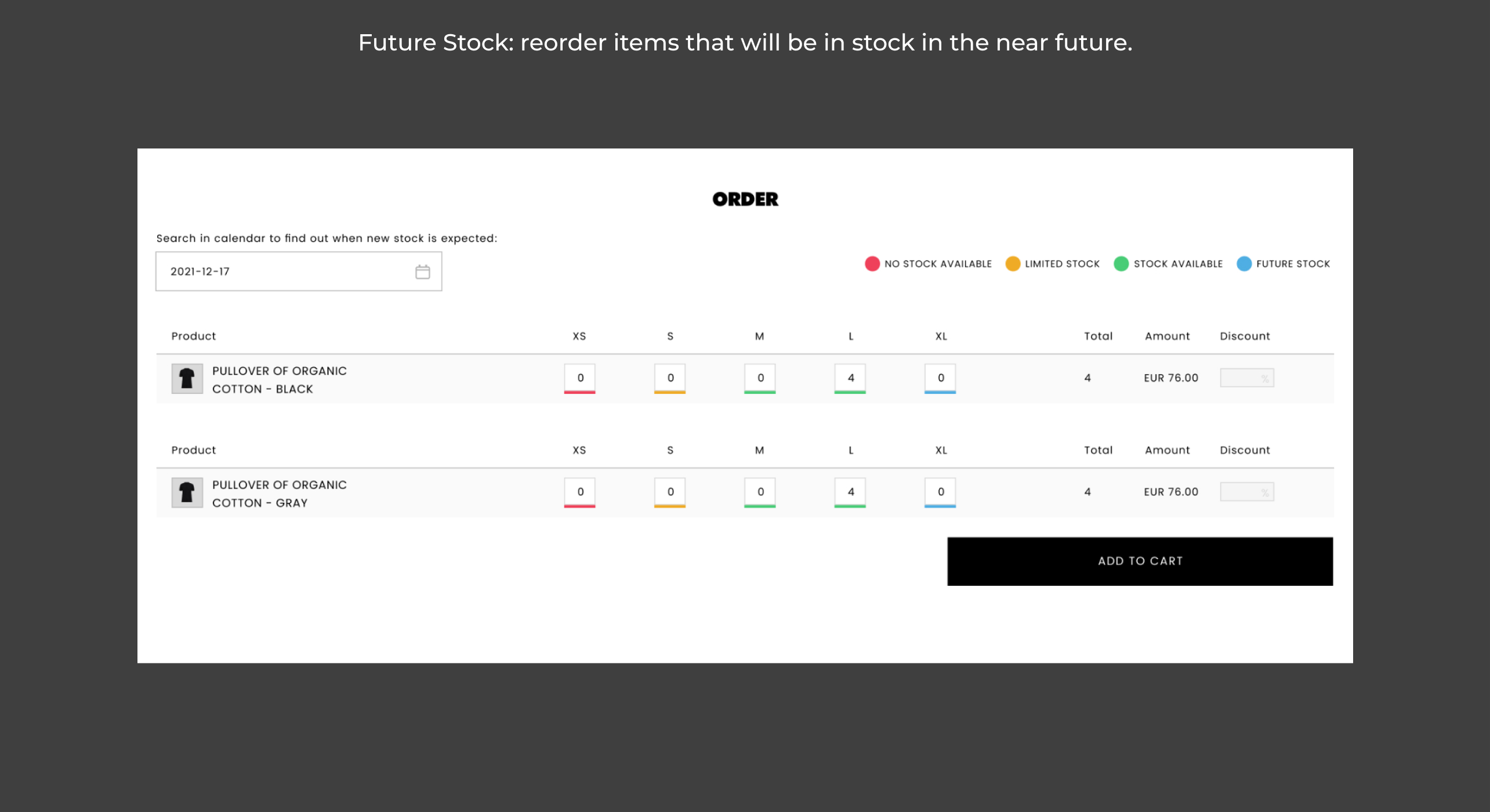 Future Stock: reorder items that will be in stock in the near future.

ORDER

Search in calendar to find out when new stock is expected:

2021-12-17

NO STOCK AVAILABLE LIMITED STOCK STOCK AVAILABLE FUTURE STOCK

| Product | XS | S | M | L | XL | Total | Amount | Discount |
|---|---|---|---|---|---|---|---|---|
| PULLOVER OF ORGANIC COTTON - BLACK | 0 | 0 | 0 | 4 | 0 | 4 | EUR 76.00 | % |

| Product | XS | S | M | L | XL | Total | Amount | Discount |
|---|---|---|---|---|---|---|---|---|
| PULLOVER OF ORGANIC COTTON - GRAY | 0 | 0 | 0 | 4 | 0 | 4 | EUR 76.00 | % |

ADD TO CART